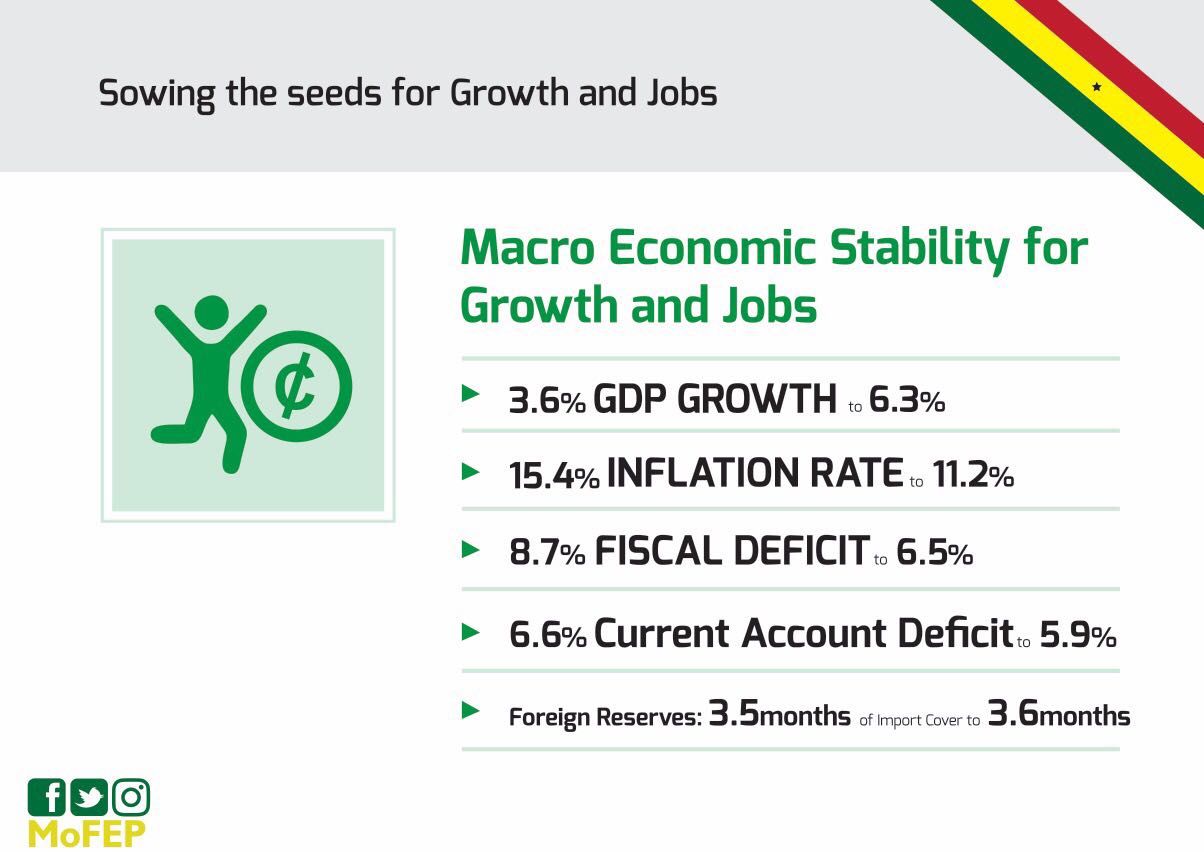 Sowing the seeds for Growth and Jobs

¢

Macro Economic Stability for Growth and Jobs

3.6% GDP GROWTH to 6.3%

15.4% INFLATION RATE to 11.2%

8.7% FISCAL DEFICIT to 6.5%

6.6% Current Account Deficit to 5.9%

Foreign Reserves: 3.5months of Import Cover to 3.6months

MoFEP